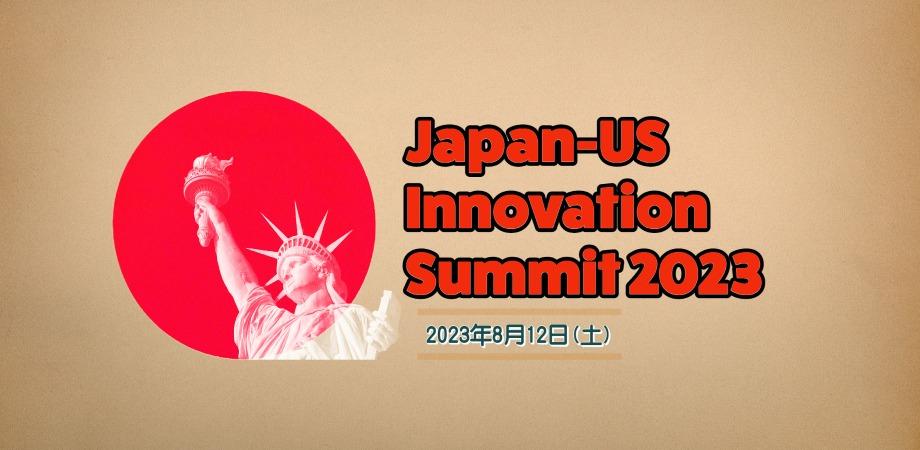 Japan-US Innovation Summit 2023

2023年8月12日（土）